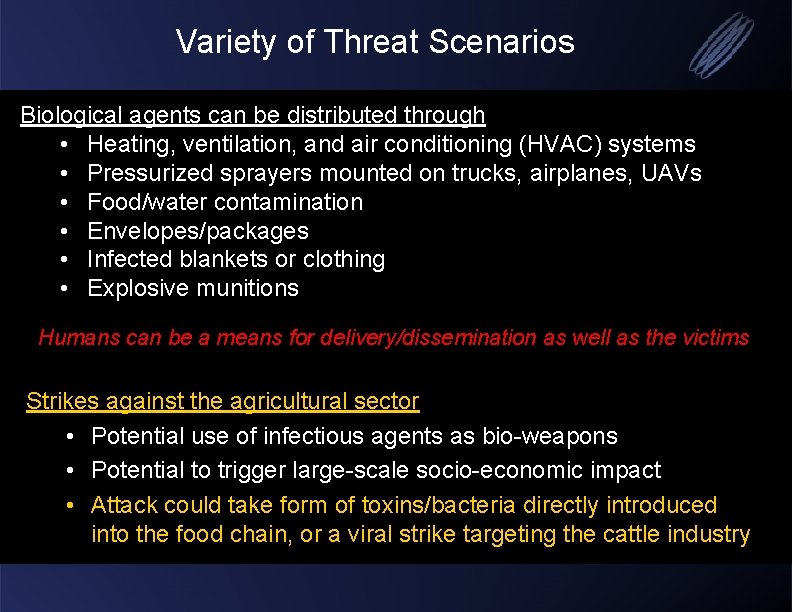 Variety of Threat Scenarios

Biological agents can be distributed through
• Heating, ventilation, and air conditioning (HVAC) systems
• Pressurized sprayers mounted on trucks, airplanes, UAVs
• Food/water contamination
• Envelopes/packages
• Infected blankets or clothing
• Explosive munitions

Humans can be a means for delivery/dissemination as well as the victims

Strikes against the agricultural sector
• Potential use of infectious agents as bio-weapons
• Potential to trigger large-scale socio-economic impact
• Attack could take form of toxins/bacteria directly introduced into the food chain, or a viral strike targeting the cattle industry